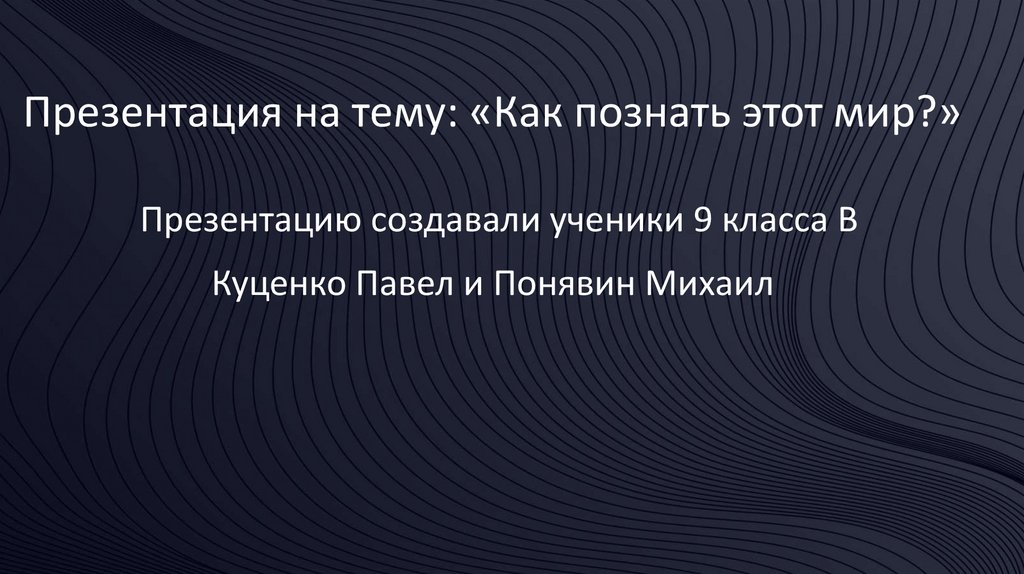 Презентация на тему: «Как познать этот мир?»

Презентацию создавали ученики 9 класса В

Куценко Павел и Понявин Михаил